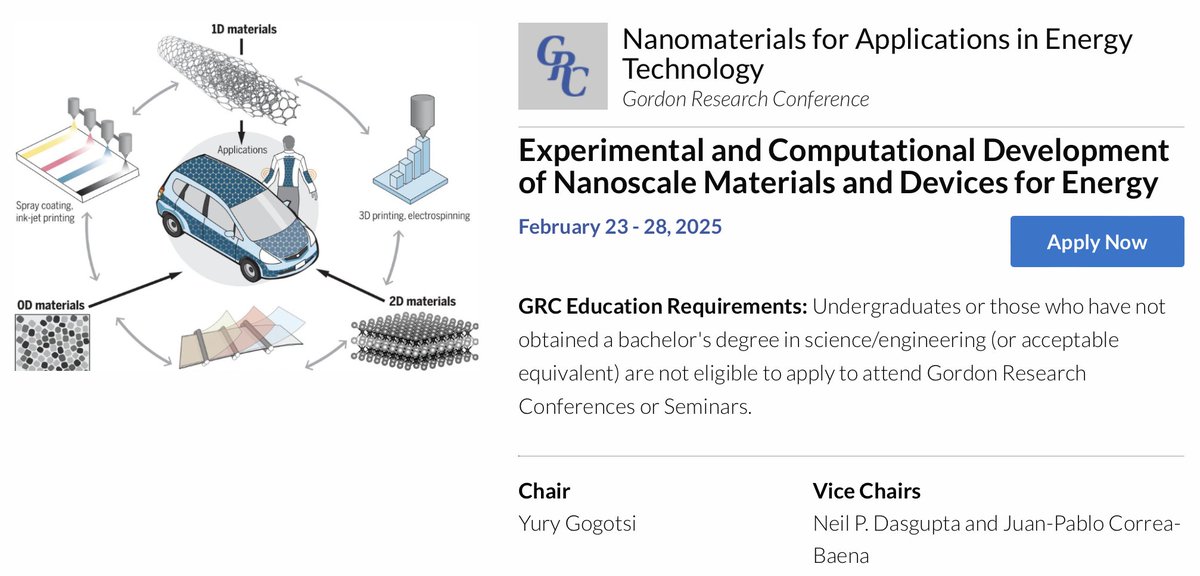 1D materials

Applications

Spray coating, ink-jet printing

3D printing, electrospinning

0D materials

2D materials

GRC

Nanomaterials for Applications in Energy Technology
Gordon Research Conference

Experimental and Computational Development of Nanoscale Materials and Devices for Energy

February 23 - 28, 2025

Apply Now

GRC Education Requirements: Undergraduates or those who have not obtained a bachelor's degree in science/engineering (or acceptable equivalent) are not eligible to apply to attend Gordon Research Conferences or Seminars.

Chair
Yury Gogotsi

Vice Chairs
Neil P. Dasgupta and Juan-Pablo Correa-Baena